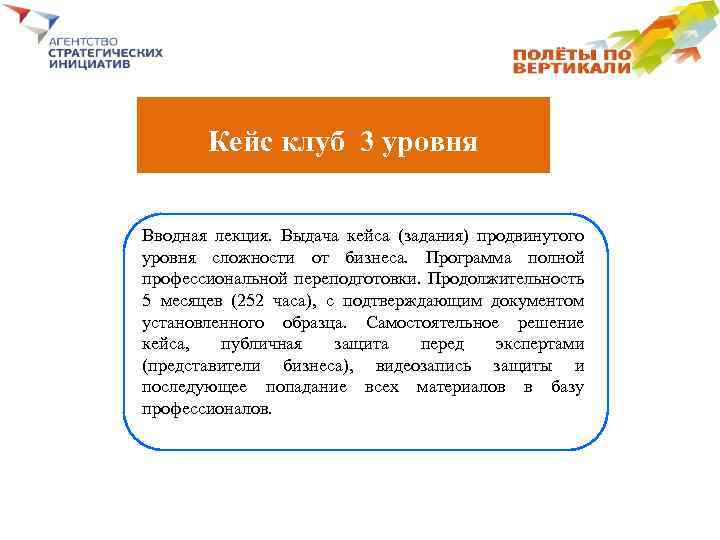 АГЕНТСТВО
СТРАТЕГИЧЕСКИХ
ИНИЦИАТИВ

ПОЛЁТЫ ПО
ВЕРТИКАЛИ

Кейс клуб 3 уровня

Вводная лекция. Выдача кейса (задания) продвинутого уровня сложности от бизнеса. Программа полной профессиональной переподготовки. Продолжительность 5 месяцев (252 часа), с подтверждающим документом установленного образца. Самостоятельное решение кейса, публичная защита перед экспертами (представители бизнеса), видеозапись защиты и последующее попадание всех материалов в базу профессионалов.